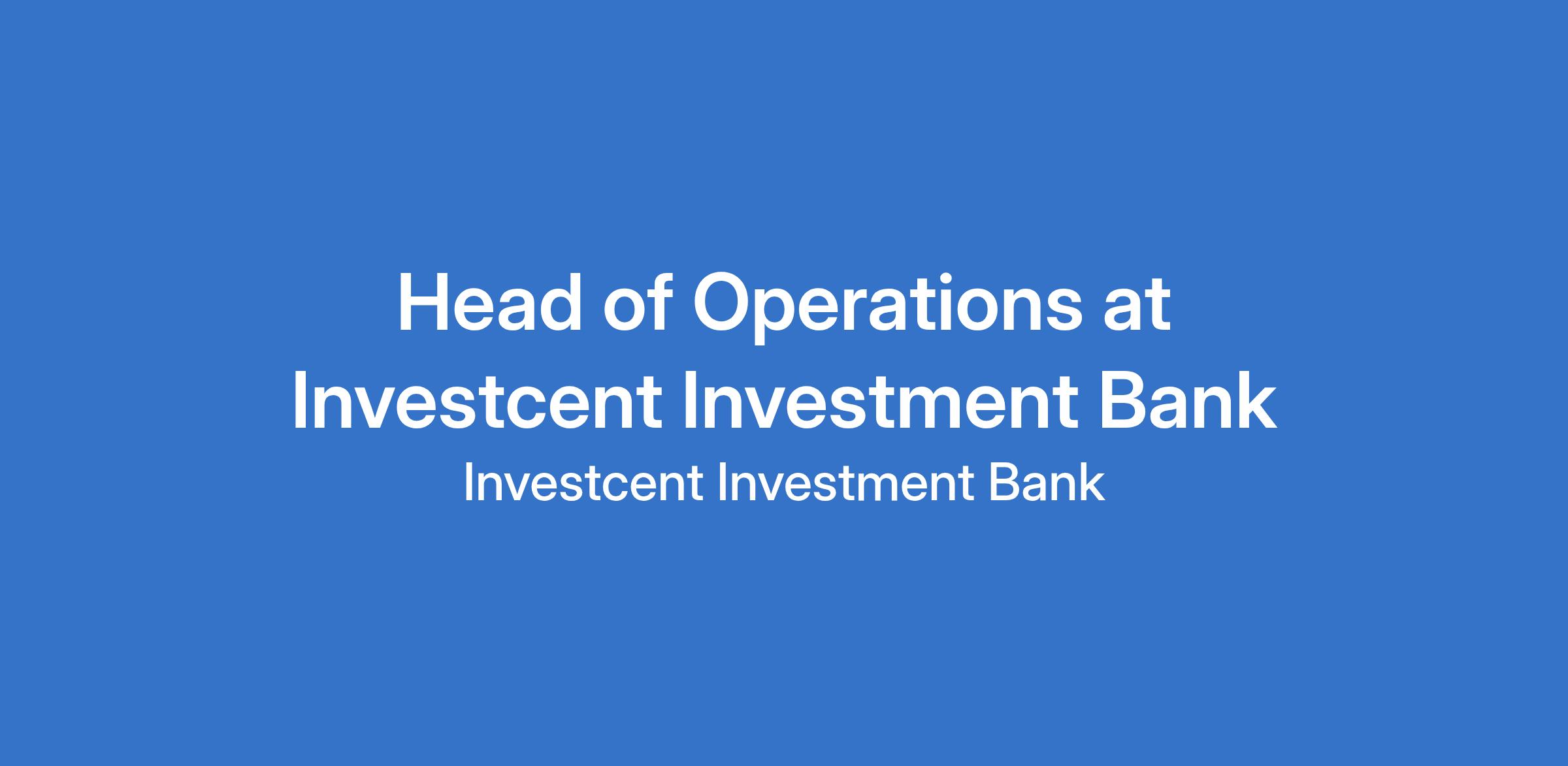 Head of Operations at Investcent Investment Bank

Investcent Investment Bank